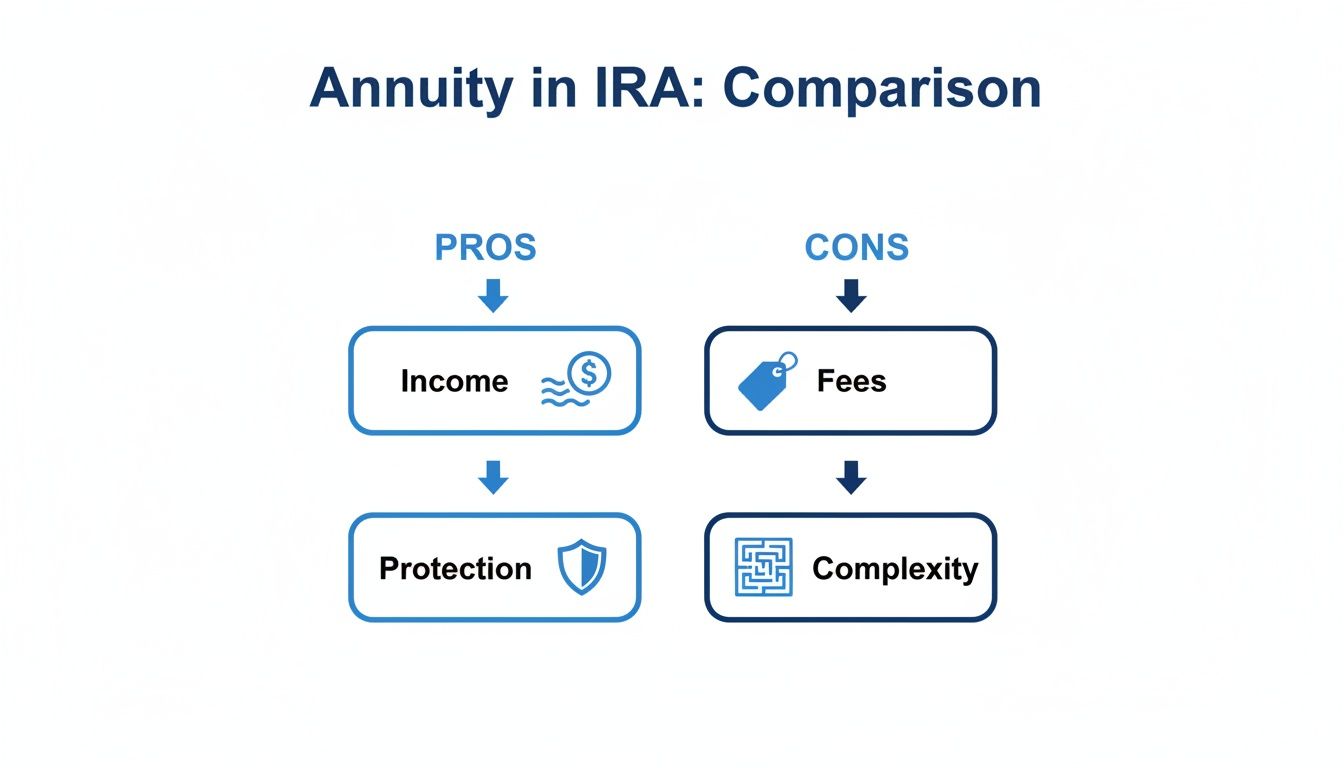 Annuity in IRA: Comparison

PROS

Income

Protection

CONS

Fees

Complexity